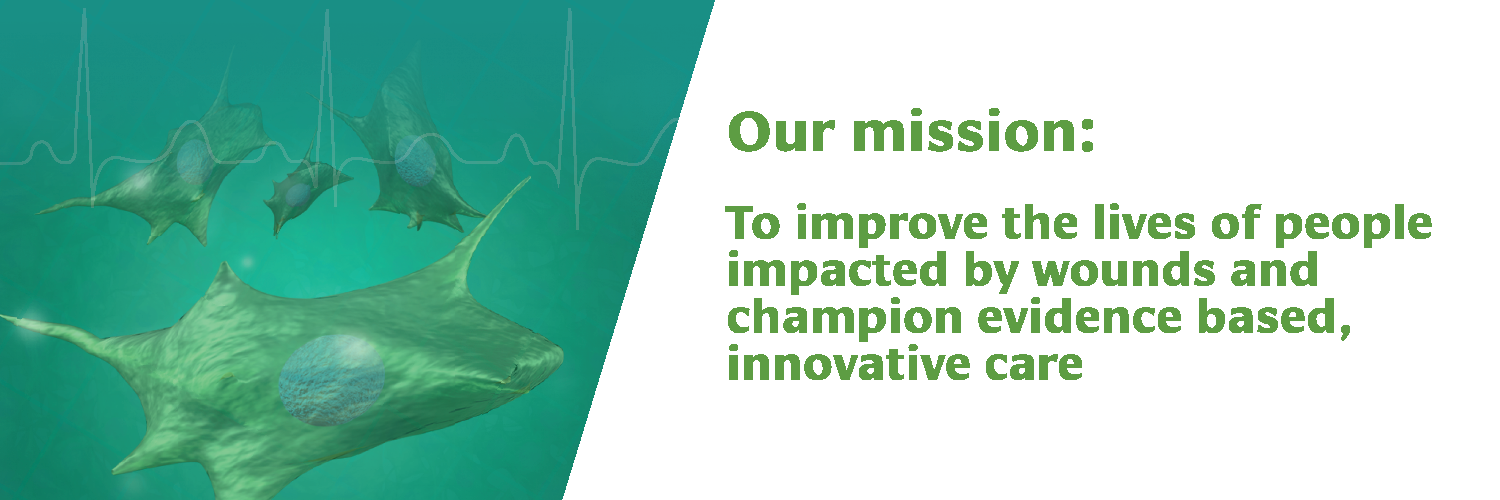 Our mission:

To improve the lives of people impacted by wounds and champion evidence based, innovative care